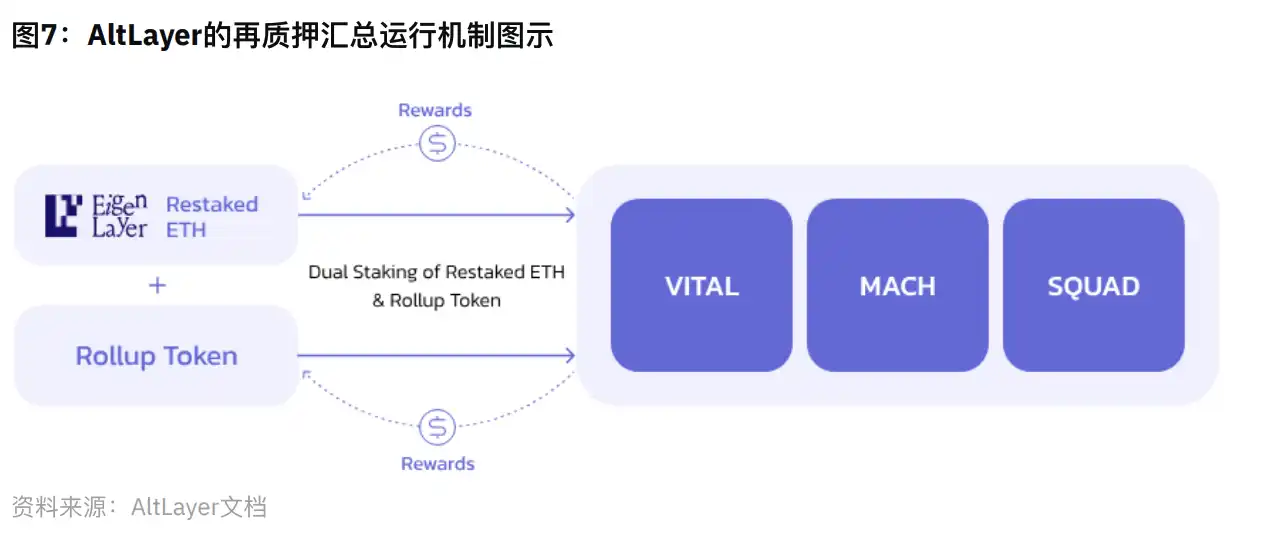 图7：AltLayer的再质押汇总运行机制图示

Rewards

Eigen Layer Restaked ETH

+

Rollup Token

Dual Staking of Restaked ETH & Rollup Token

VITAL

MACH

SQUAD

Rewards

资料来源：AltLayer文档